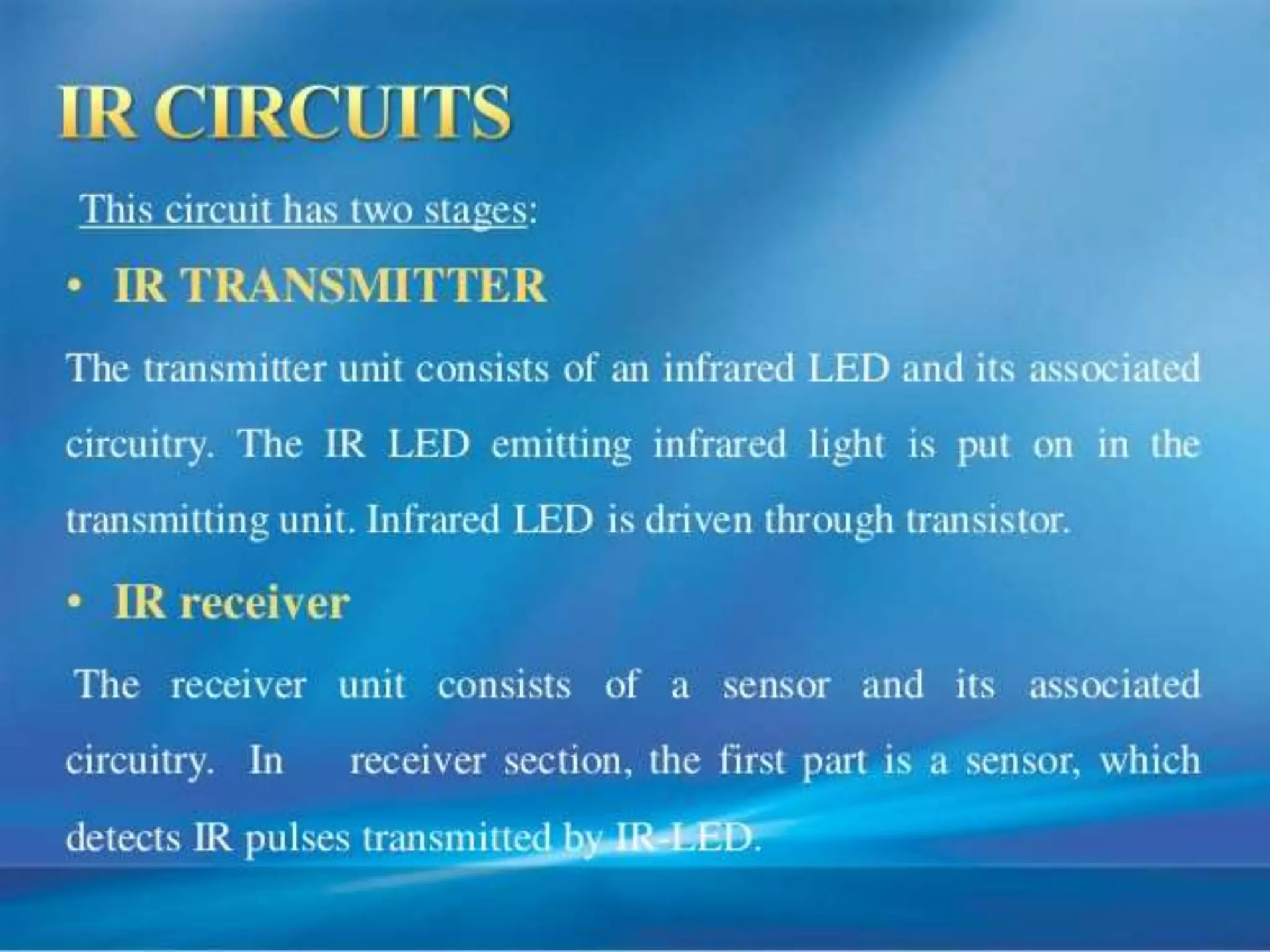 IR CIRCUITS

This circuit has two stages:

• IR TRANSMITTER

The transmitter unit consists of an infrared LED and its associated circuitry. The IR LED emitting infrared light is put on in the transmitting unit. Infrared LED is driven through transistor.

• IR receiver

The receiver unit consists of a sensor and its associated circuitry. In receiver section, the first part is a sensor, which detects IR pulses transmitted by IR-LED.